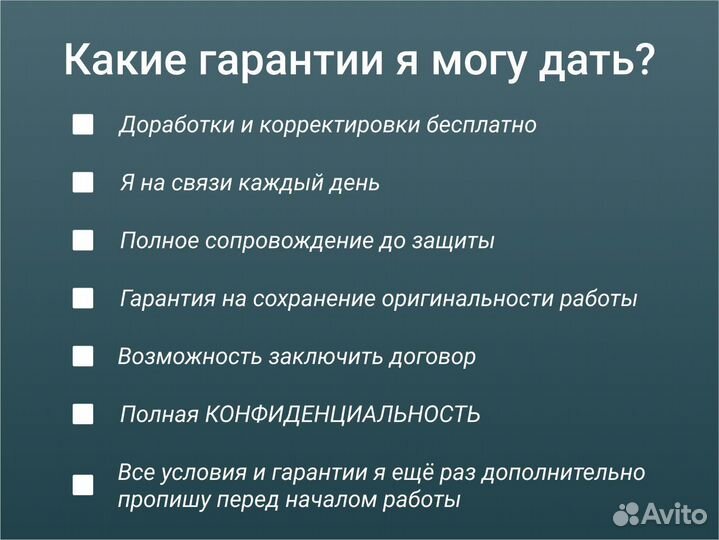 Какие гарантии я могу дать?

Доработки и корректировки бесплатно

Я на связи каждый день

Полное сопровождение до защиты

Гарантия на сохранение оригинальности работы

Возможность заключить договор

Полная КОНФИДЕНЦИАЛЬНОСТЬ

Все условия и гарантии я ещё раз дополнительно пропишу перед началом работы

Avito